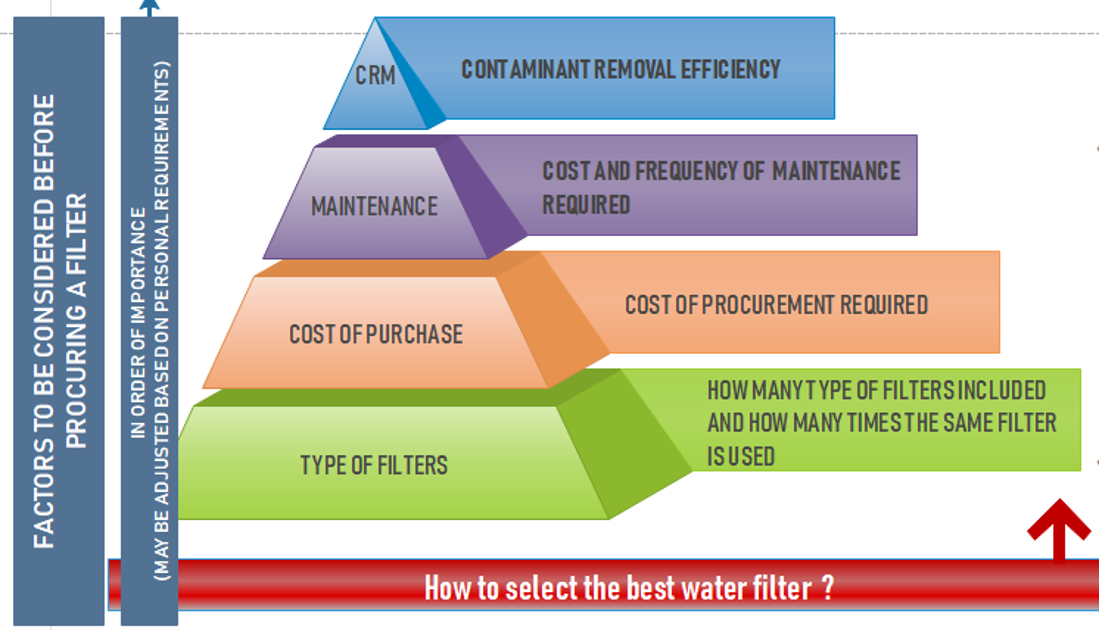 FACTORS TO BE CONSIDERED BEFORE PROCURING A FILTER

IN ORDER OF IMPORTANCE
(MAY BE ADJUSTED BASED ON PERSONAL REQUIREMENTS)

CRM

CONTAMINANT REMOVAL EFFICIENCY

MAINTENANCE

COST AND FREQUENCY OF MAINTENANCE REQUIRED

COST OF PURCHASE

COST OF PROCUREMENT REQUIRED

TYPE OF FILTERS

HOW MANY TYPE OF FILTERS INCLUDED AND HOW MANY TIMES THE SAME FILTER IS USED

How to select the best water filter ?